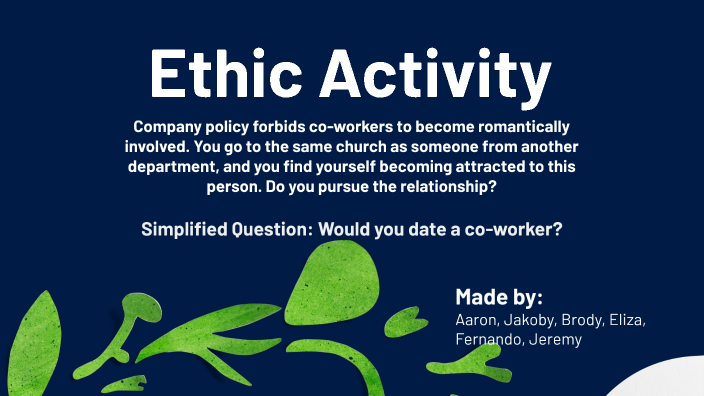 Ethic Activity

Company policy forbids co-workers to become romantically involved. You go to the same church as someone from another department, and you find yourself becoming attracted to this person. Do you pursue the relationship?

Simplified Question: Would you date a co-worker?

Made by:
Aaron, Jakoby, Brody, Eliza, Fernando, Jeremy